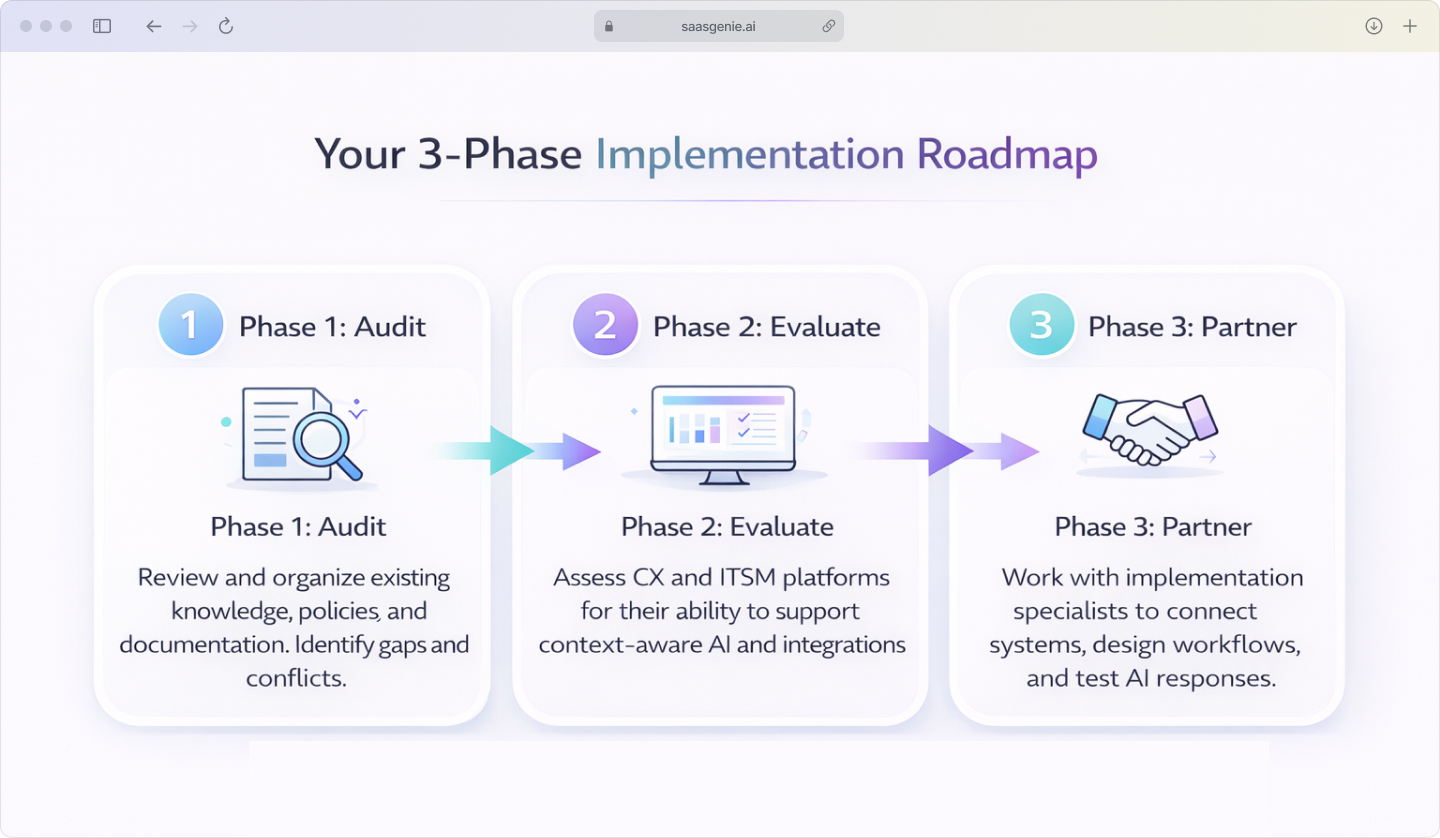 saasgenie.ai

Your 3-Phase Implementation Roadmap

1 Phase 1: Audit

Phase 1: Audit

Review and organize existing knowledge, policies, and documentation. Identify gaps and conflicts.

2 Phase 2: Evaluate

Phase 2: Evaluate

Assess CX and ITSM platforms for their ability to support context-aware AI and integrations

3 Phase 3: Partner

Phase 3: Partner

Work with implementation specialists to connect systems, design workflows, and test AI responses.